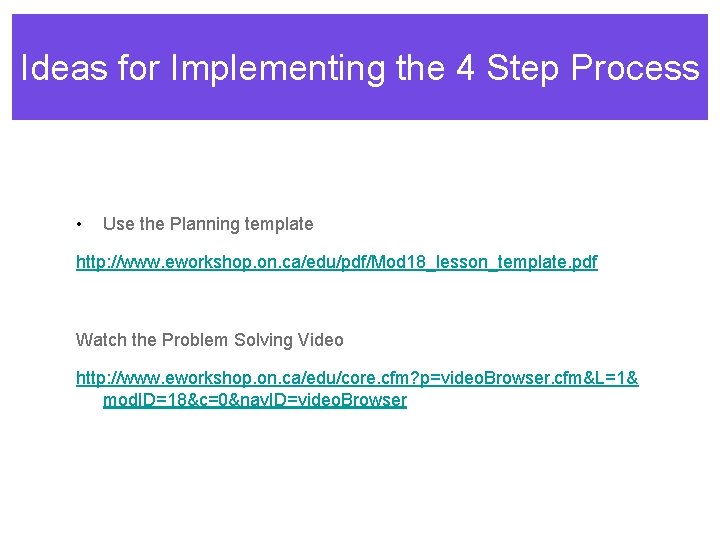 Ideas for Implementing the 4 Step Process

• Use the Planning template

http://www.eworkshop.on.ca/edu/pdf/Mod18_lesson_template.pdf

Watch the Problem Solving Video

http://www.eworkshop.on.ca/edu/core.cfm?p=videoBrowser.cfm&L=1&modID=18&c=0&navID=videoBrowser